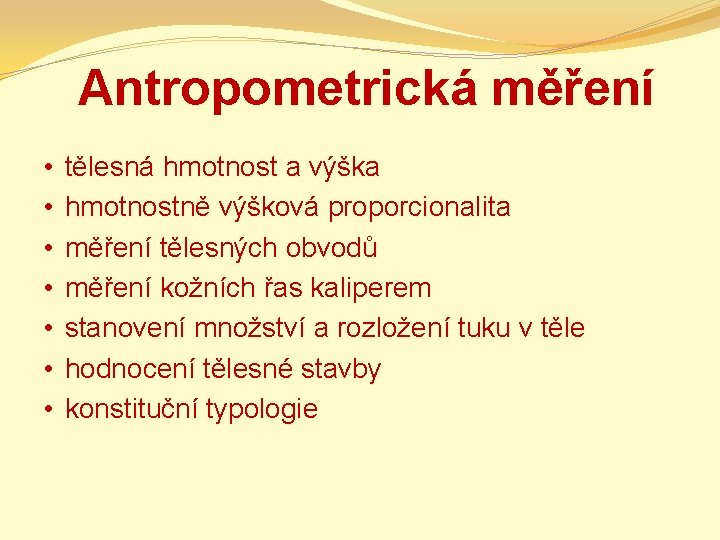 Antropometrická měření

• tělesná hmotnost a výška
• hmotnostně výšková proporcionalita
• měření tělesných obvodů
• měření kožních řas kaliperem
• stanovení množství a rozložení tuku v těle
• hodnocení tělesné stavby
• konstituční typologie